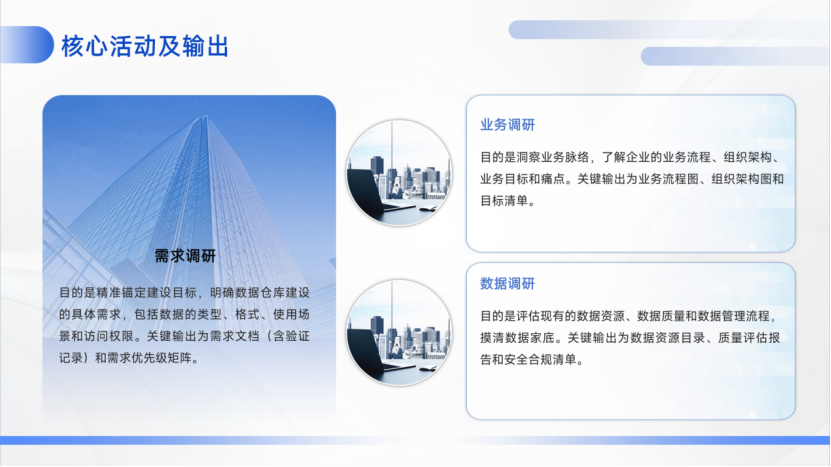 核心活动及输出

需求调研

目的是精准锚定建设目标，明确数据仓库建设的具体需求，包括数据的类型、格式、使用场景和访问权限。关键输出为需求文档（含验证记录）和需求优先级矩阵。

业务调研

目的是洞察业务脉络，了解企业的业务流程、组织架构、业务目标和痛点。关键输出为业务流程图、组织架构图和目标清单。

数据调研

目的是评估现有的数据资源、数据质量和数据管理流程，摸清数据家底。关键输出为数据资源目录、质量评估报告和安全合规清单。